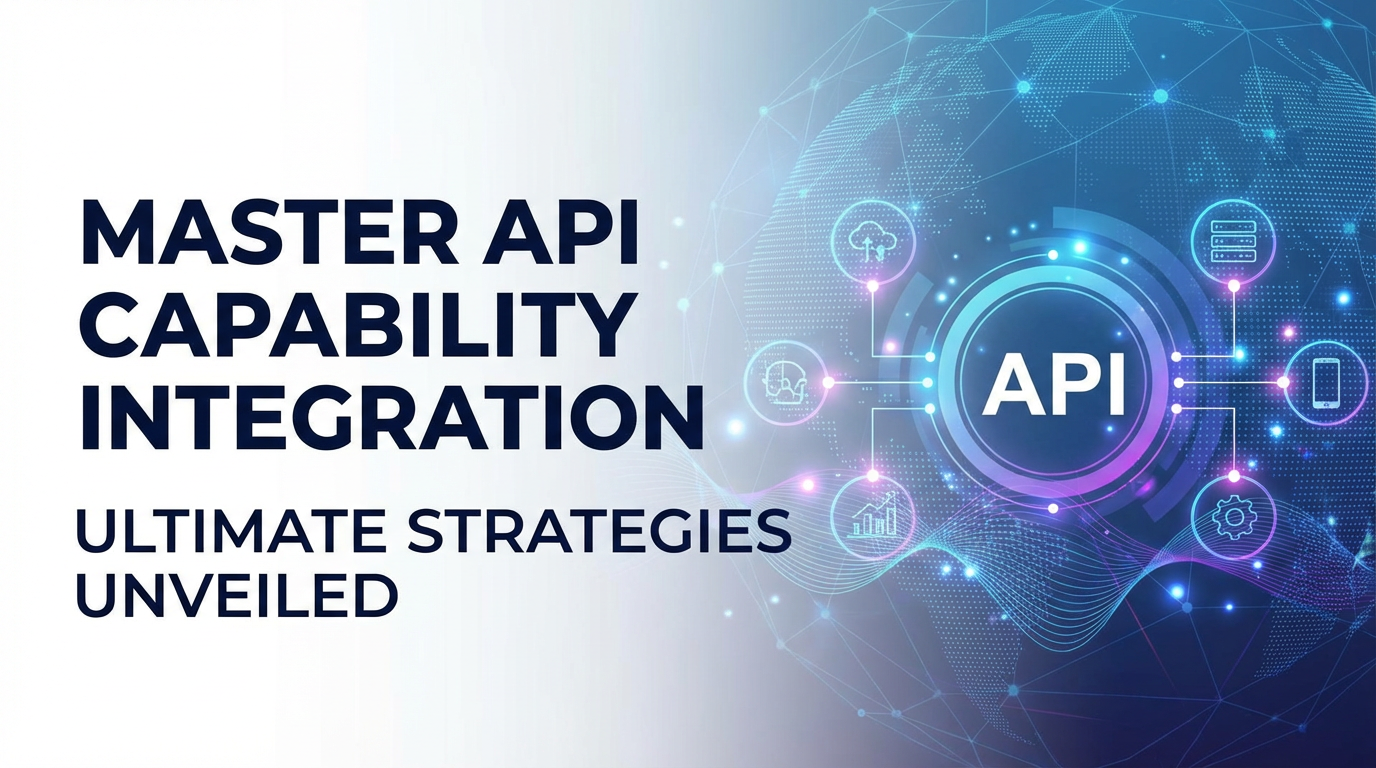 MASTER API CAPABILITY INTEGRATION

ULTIMATE STRATEGIES UNVEILED

API